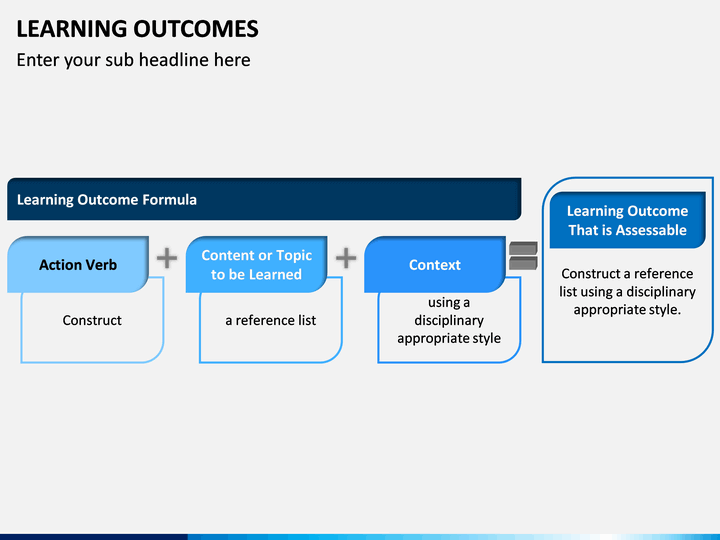 LEARNING OUTCOMES

Enter your sub headline here

Learning Outcome Formula

Action Verb

Construct

+

Content or Topic to be Learned

a reference list

+

Context

using a disciplinary appropriate style

=

Learning Outcome That is Assessable

Construct a reference list using a disciplinary appropriate style.